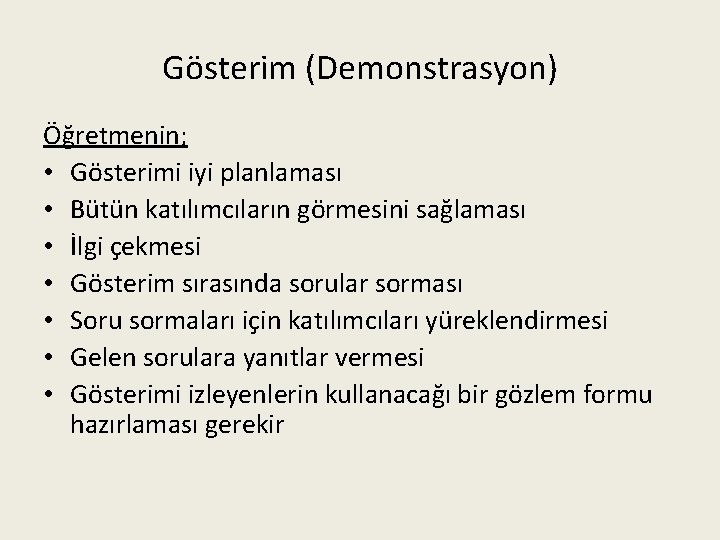 Gösterim (Demonstrasyon)

Öğretmenin;
• Gösterimi iyi planlaması
• Bütün katılımcıların görmesini sağlaması
• İlgi çekmesi
• Gösterim sırasında sorular sorması
• Soru sormaları için katılımcıları yüreklendirmesi
• Gelen sorulara yanıtlar vermesi
• Gösterimi izleyenlerin kullanacağı bir gözlem formu hazırlaması gerekir